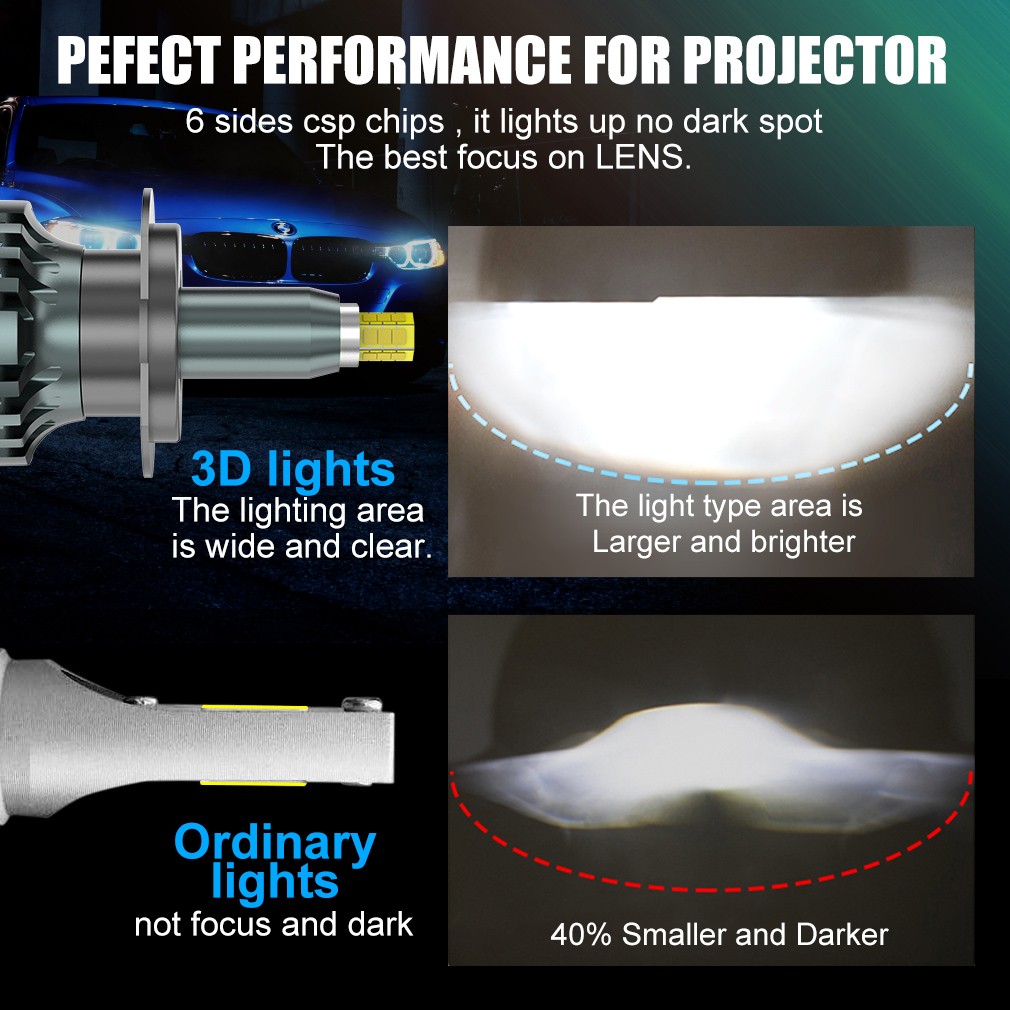 PEFECT PERFORMANCE FOR PROJECTOR

6 sides csp chips , it lights up no dark spot
The best focus on LENS.

3D lights
The lighting area is wide and clear.

The light type area is Larger and brighter

Ordinary lights
not focus and dark

40% Smaller and Darker